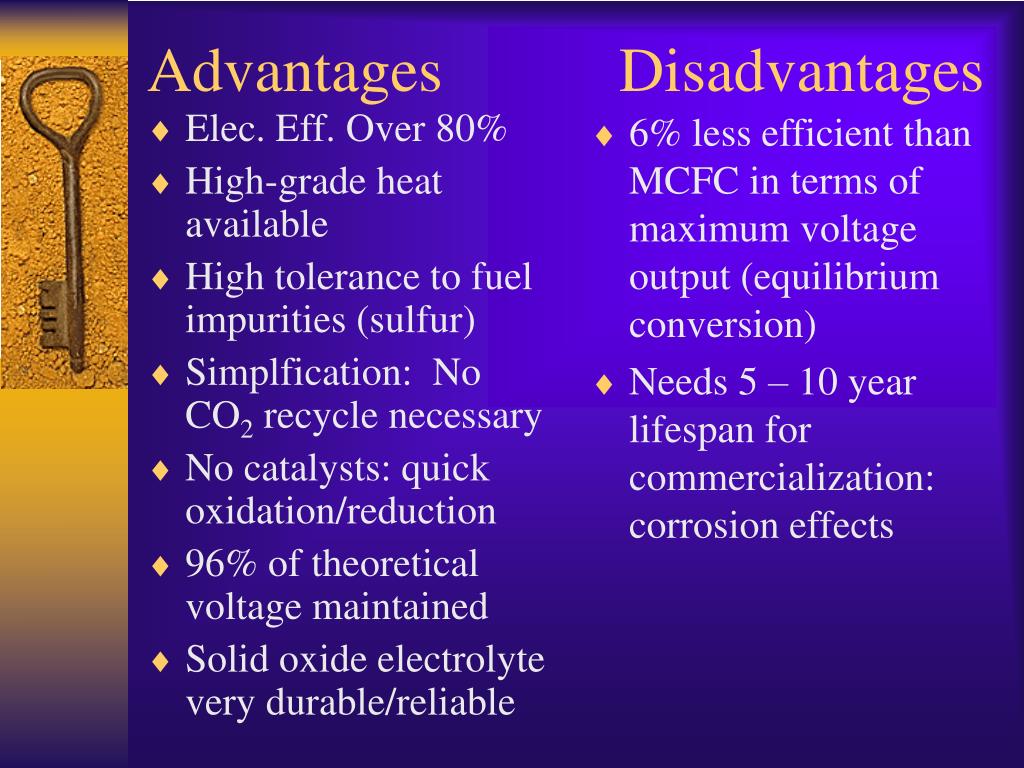 Advantages

♦ Elec. Eff. Over 80%
♦ High-grade heat available
♦ High tolerance to fuel impurities (sulfur)
♦ Simplfication: No $CO_2$ recycle necessary
♦ No catalysts: quick oxidation/reduction
♦ 96% of theoretical voltage maintained
♦ Solid oxide electrolyte very durable/reliable

Disadvantages

♦ 6% less efficient than MCFC in terms of maximum voltage output (equilibrium conversion)
♦ Needs 5 – 10 year lifespan for commercialization: corrosion effects